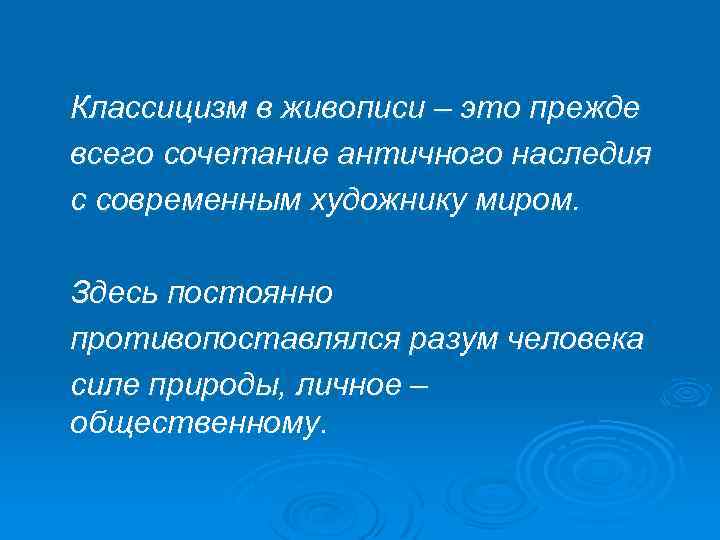 Классицизм в живописи – это прежде всего сочетание античного наследия с современным художнику миром.

Здесь постоянно противопоставлялся разум человека силе природы, личное – общественному.